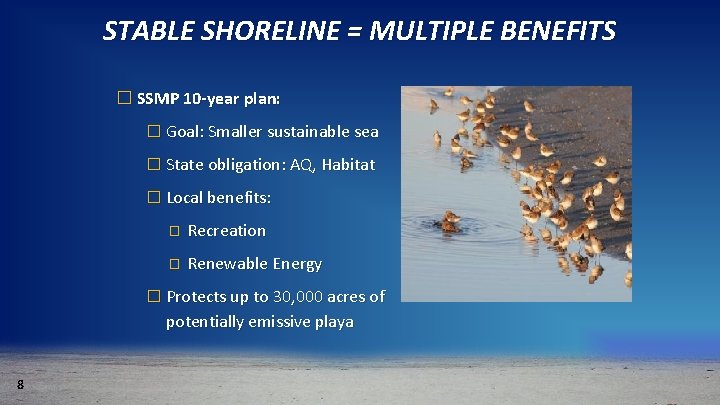 STABLE SHORELINE = MULTIPLE BENEFITS

☐ SSMP 10-year plan:

☐ Goal: Smaller sustainable sea

☐ State obligation: AQ, Habitat

☐ Local benefits:

☐ Recreation

☐ Renewable Energy

☐ Protects up to 30,000 acres of potentially emissive playa

8